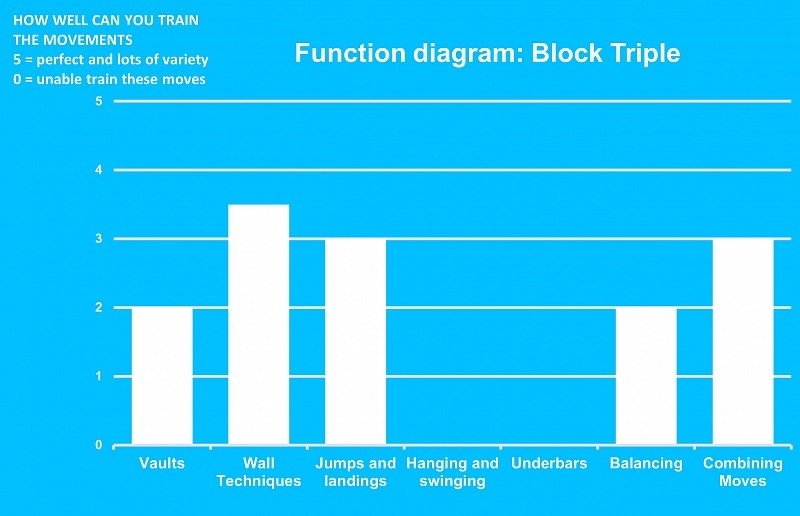 HOW WELL CAN YOU TRAIN THE MOVEMENTS
5 = perfect and lots of variety
0 = unable train these moves

Function diagram: Block Triple

5
4
3
2
1
0

Vaults
Wall Techniques
Jumps and landings
Hanging and swinging
Underbars
Balancing
Combining Moves